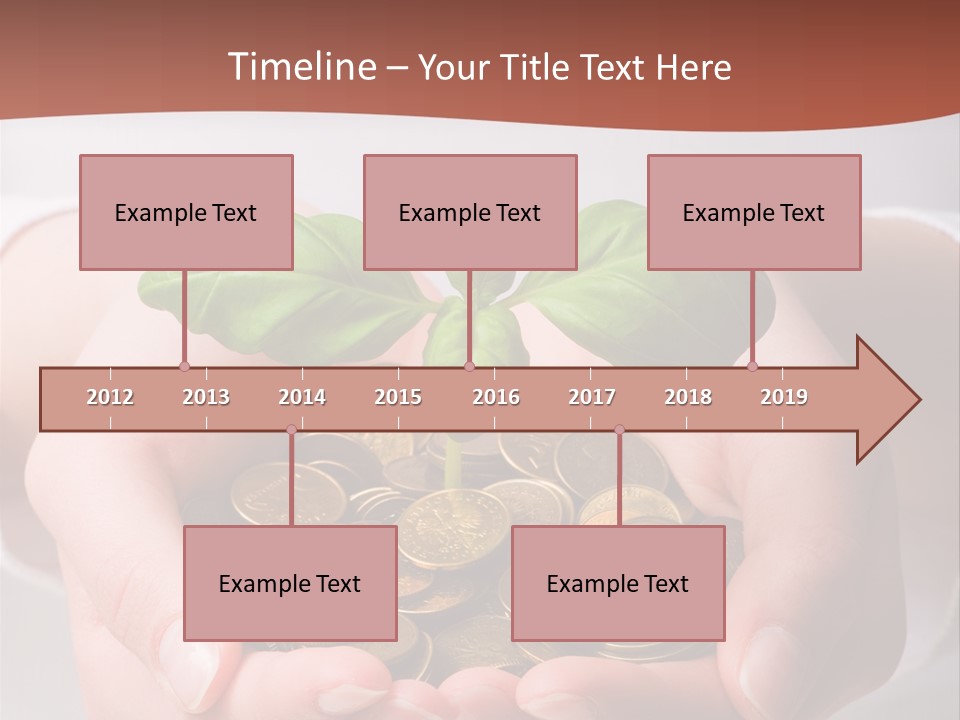 Timeline – Your Title Text Here

Example Text

Example Text

Example Text

2012 2013 2014 2015 2016 2017 2018 2019

Example Text

Example Text